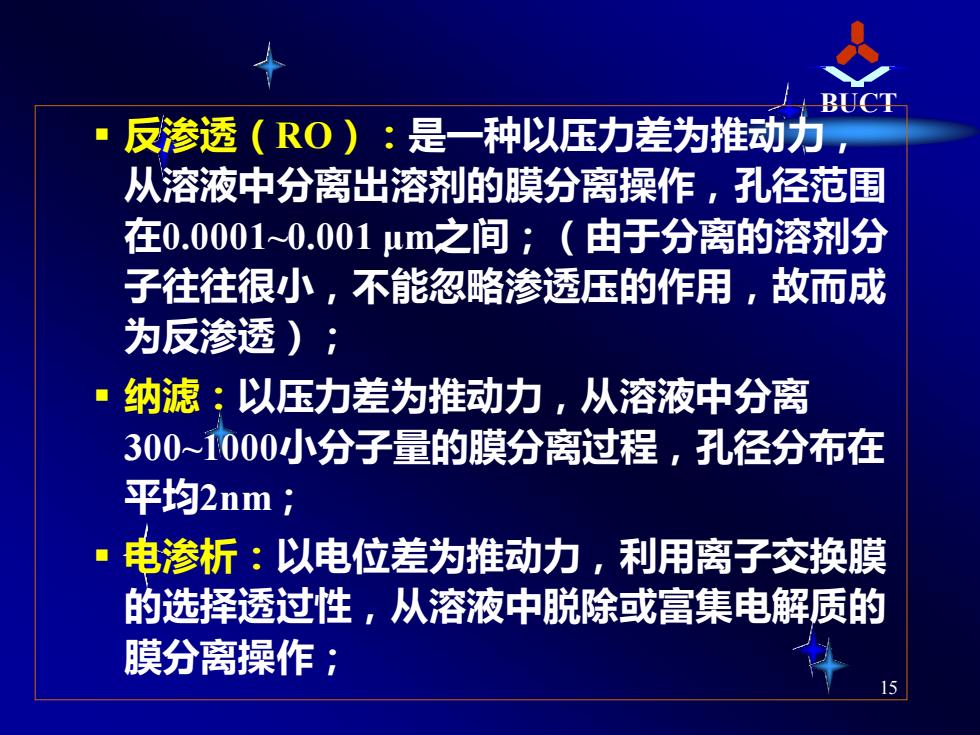 BUCT

▪ 反渗透（RO）：是一种以压力差为推动力，从溶液中分离出溶剂的膜分离操作，孔径范围在0.0001~0.001 μm之间；（由于分离的溶剂分子往往很小，不能忽略渗透压的作用，故而成为反渗透）；

▪ 纳滤：以压力差为推动力，从溶液中分离300~1000小分子量的膜分离过程，孔径分布在平均2nm；

▪ 电渗析：以电位差为推动力，利用离子交换膜的选择透过性，从溶液中脱除或富集电解质的膜分离操作；

15